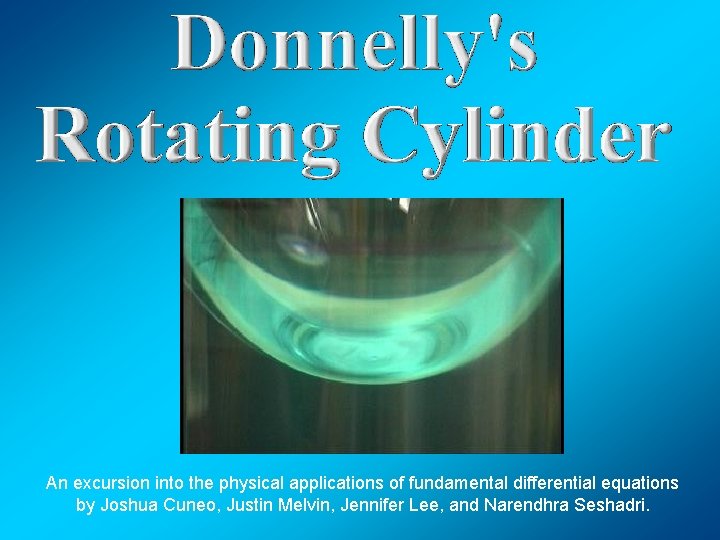 Donnelly's Rotating Cylinder

An excursion into the physical applications of fundamental differential equations by Joshua Cuneo, Justin Melvin, Jennifer Lee, and Narendhra Seshadri.